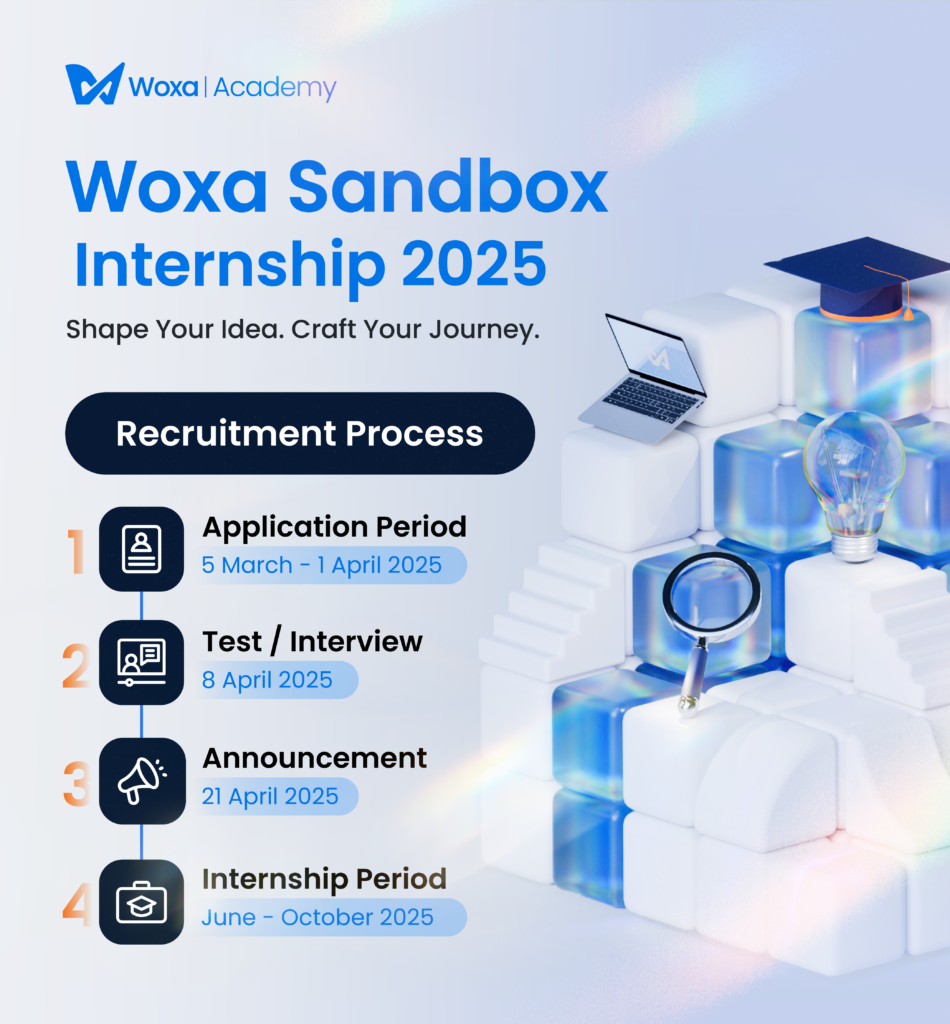 Woxa | Academy

Woxa Sandbox Internship 2025

Shape Your Idea. Craft Your Journey.

Recruitment Process

1 Application Period
5 March - 1 April 2025

2 Test / Interview
8 April 2025

3 Announcement
21 April 2025

4 Internship Period
June - October 2025